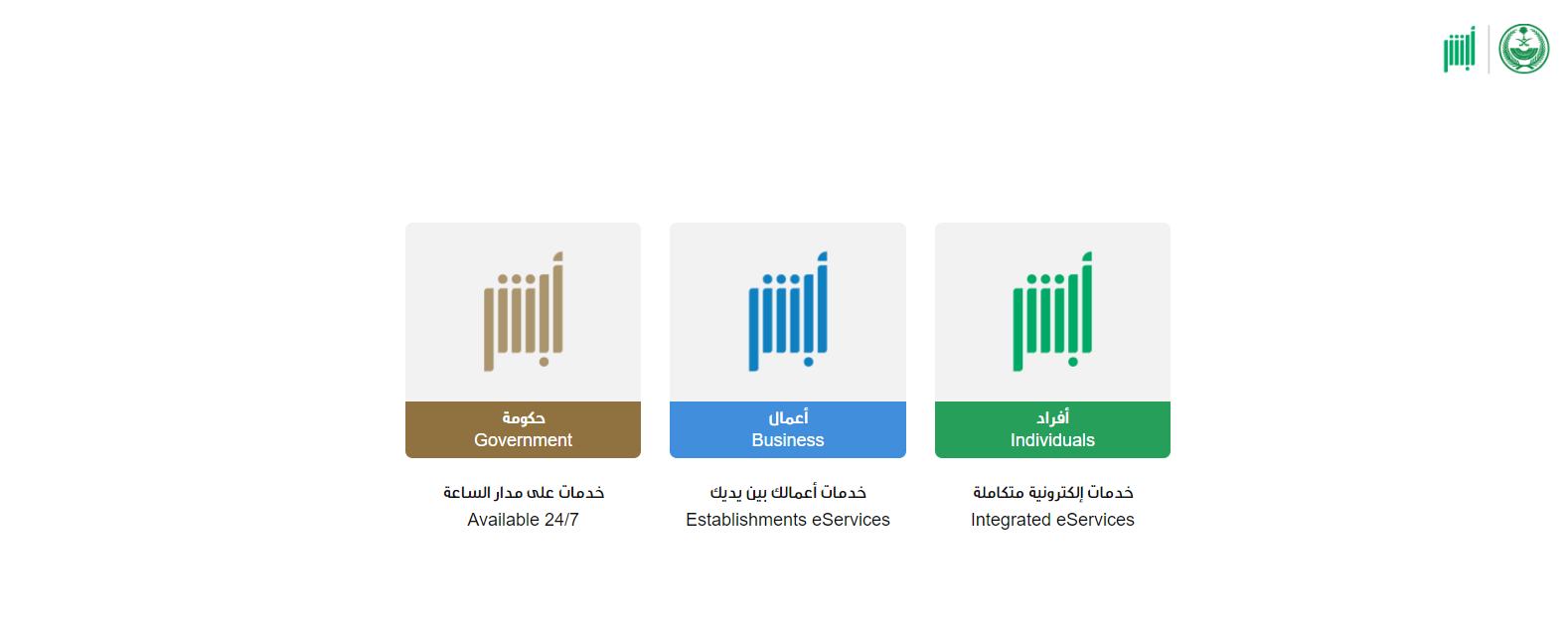 أبشر

أبشر
أفراد
Individuals
خدمات إلكترونية متكاملة
Integrated eServices

أبشر
أعمال
Business
خدمات أعمالك بين يديك
Establishments eServices

أبشر
حكومة
Government
خدمات على مدار الساعة
Available 24/7